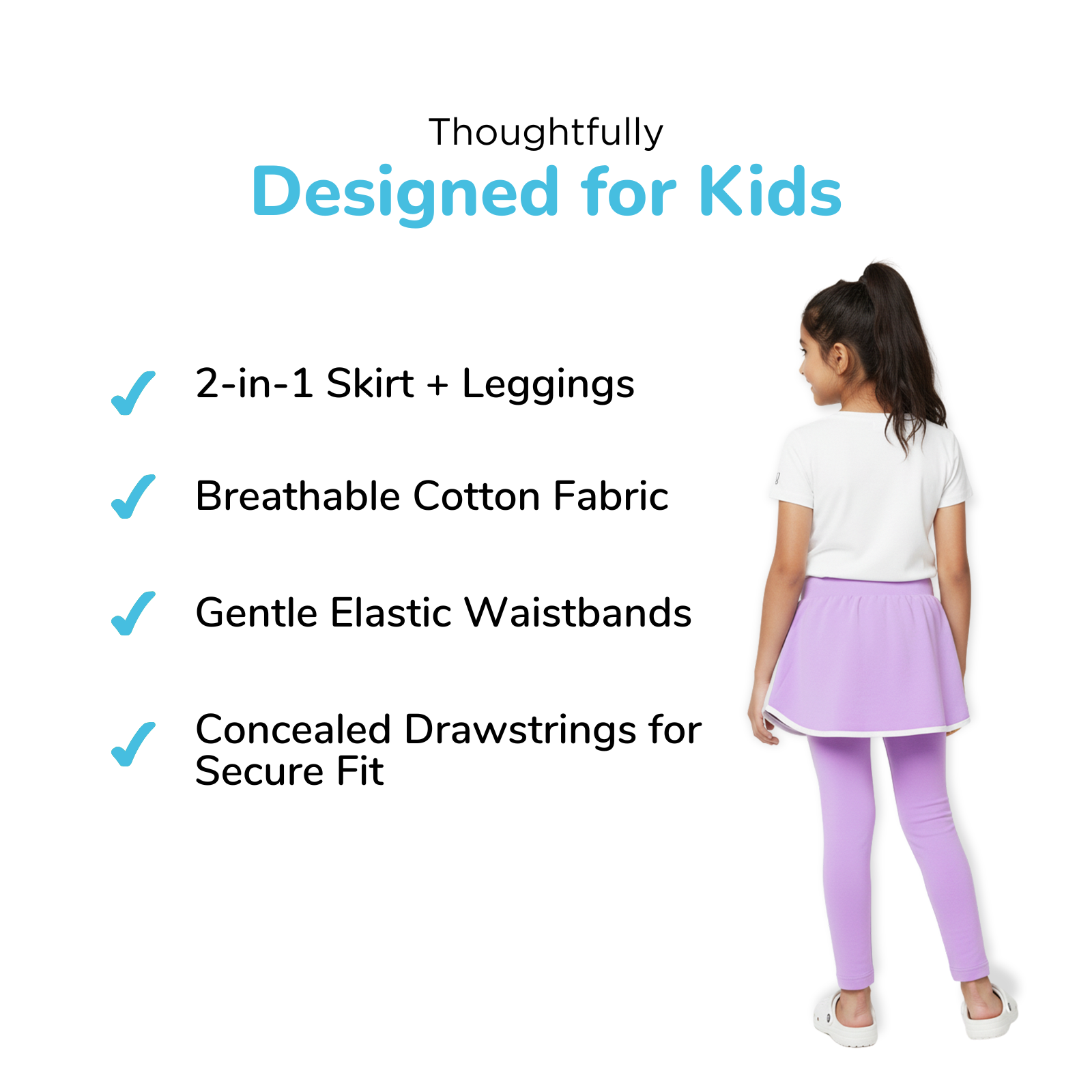 Thoughtfully
Designed for Kids

✓ 2-in-1 Skirt + Leggings

✓ Breathable Cotton Fabric

✓ Gentle Elastic Waistbands

✓ Concealed Drawstrings for Secure Fit